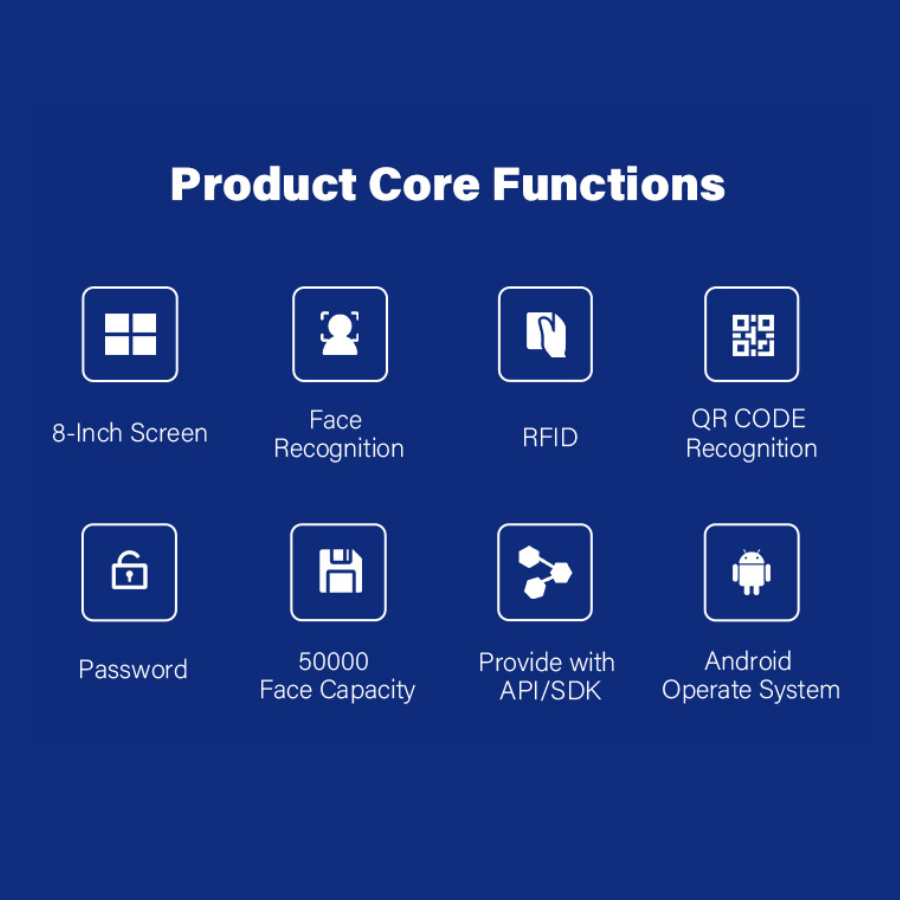 Product Core Functions

8-Inch Screen

Face Recognition

RFID

QR CODE Recognition

Password

50000 Face Capacity

Provide with API/SDK

Android Operate System